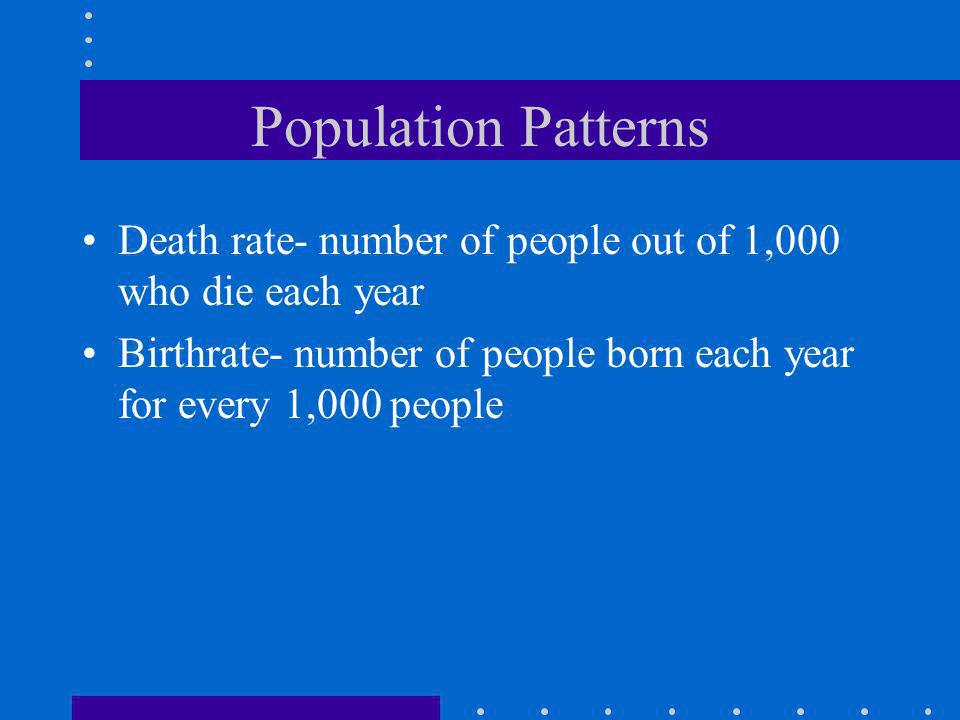 Population Patterns

• Death rate- number of people out of 1,000 who die each year

• Birthrate- number of people born each year for every 1,000 people